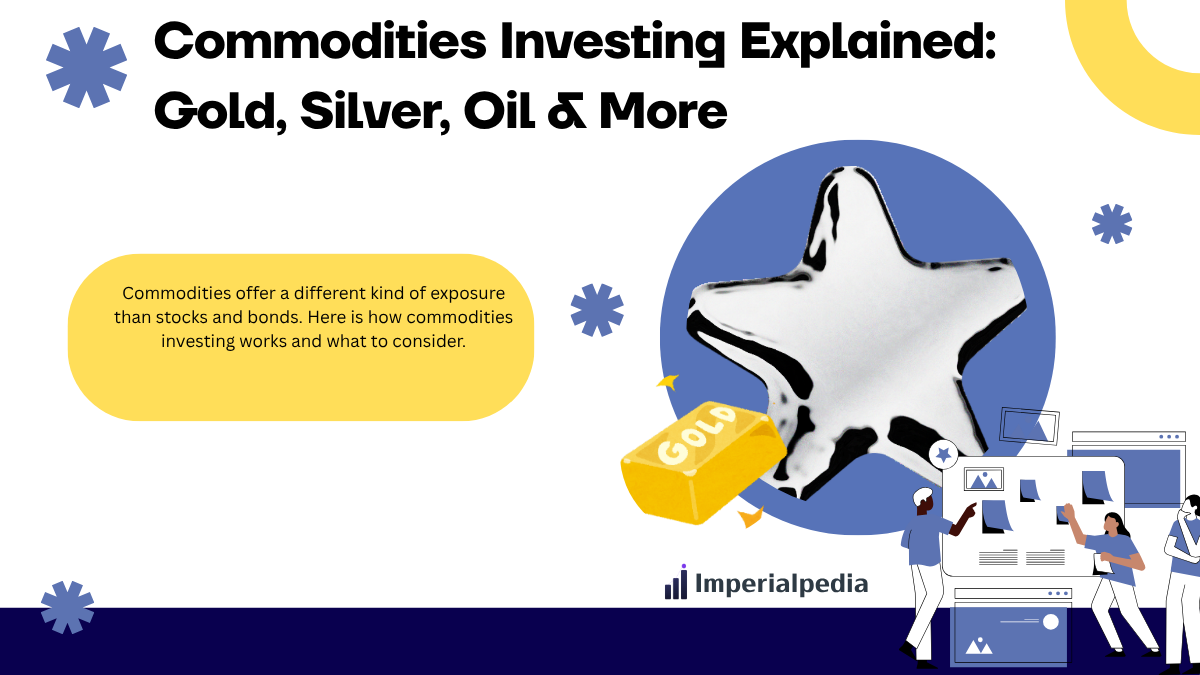 Commodities Investing Explained: Gold, Silver, Oil & More

Commodities offer a different kind of exposure than stocks and bonds. Here is how commodities investing works and what to consider.

GOLD

Imperialpedia